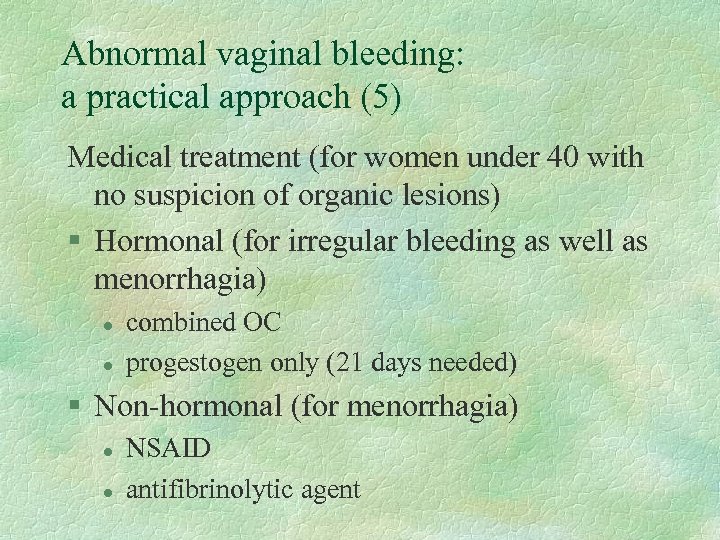 Abnormal vaginal bleeding:
a practical approach (5)

Medical treatment (for women under 40 with no suspicion of organic lesions)

§ Hormonal (for irregular bleeding as well as menorrhagia)

• combined OC

• progestogen only (21 days needed)

§ Non-hormonal (for menorrhagia)

• NSAID

• antifibrinolytic agent